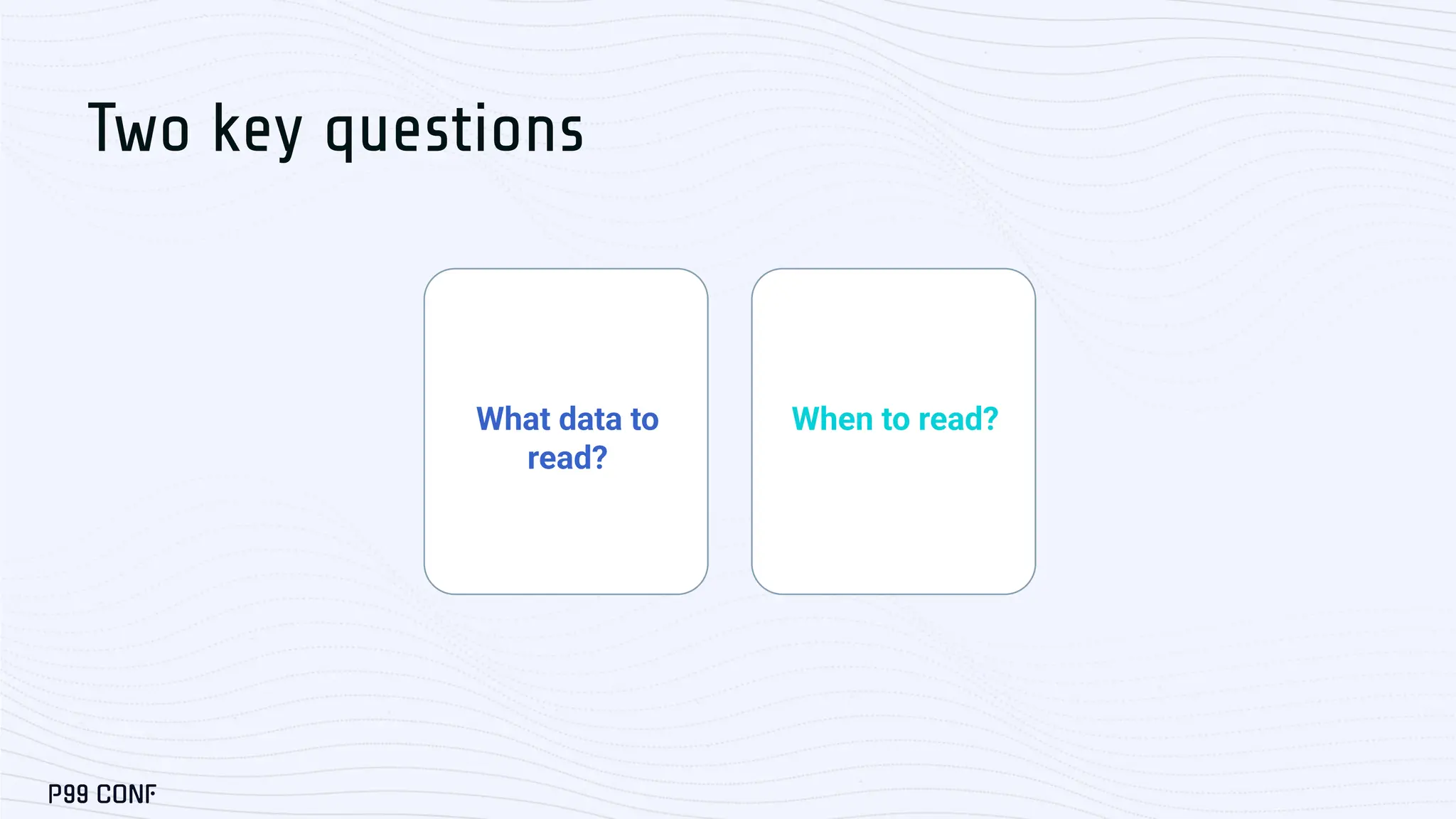 Two key questions

What data to read?

When to read?

P99 CONF